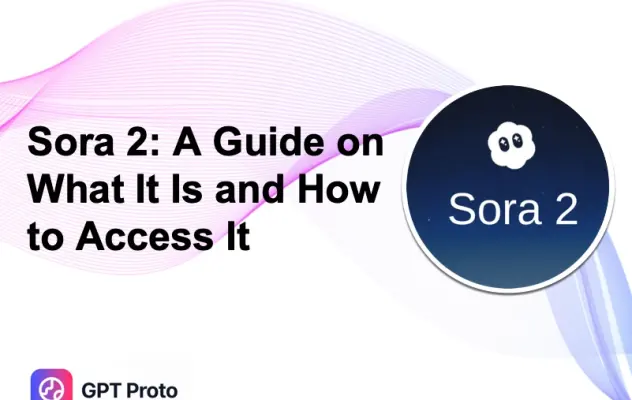 Sora 2: A Guide on What It Is and How to Access It

Sora 2

GPT Proto